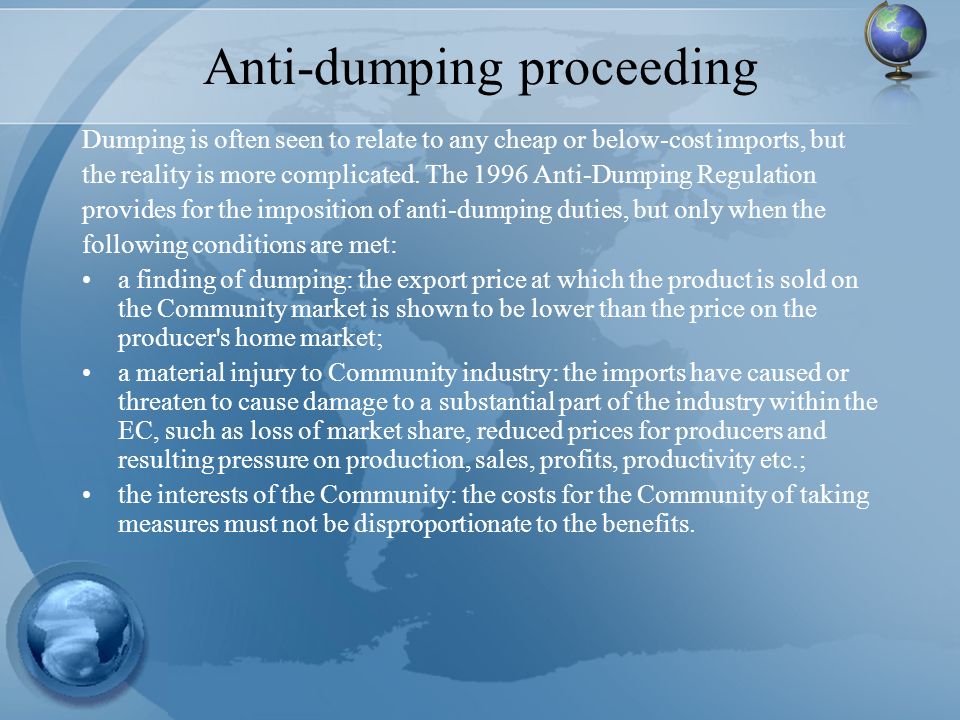 Anti-dumping proceeding

Dumping is often seen to relate to any cheap or below-cost imports, but the reality is more complicated. The 1996 Anti-Dumping Regulation provides for the imposition of anti-dumping duties, but only when the following conditions are met:

• a finding of dumping: the export price at which the product is sold on the Community market is shown to be lower than the price on the producer's home market;
• a material injury to Community industry: the imports have caused or threaten to cause damage to a substantial part of the industry within the EC, such as loss of market share, reduced prices for producers and resulting pressure on production, sales, profits, productivity etc.;
• the interests of the Community: the costs for the Community of taking measures must not be disproportionate to the benefits.